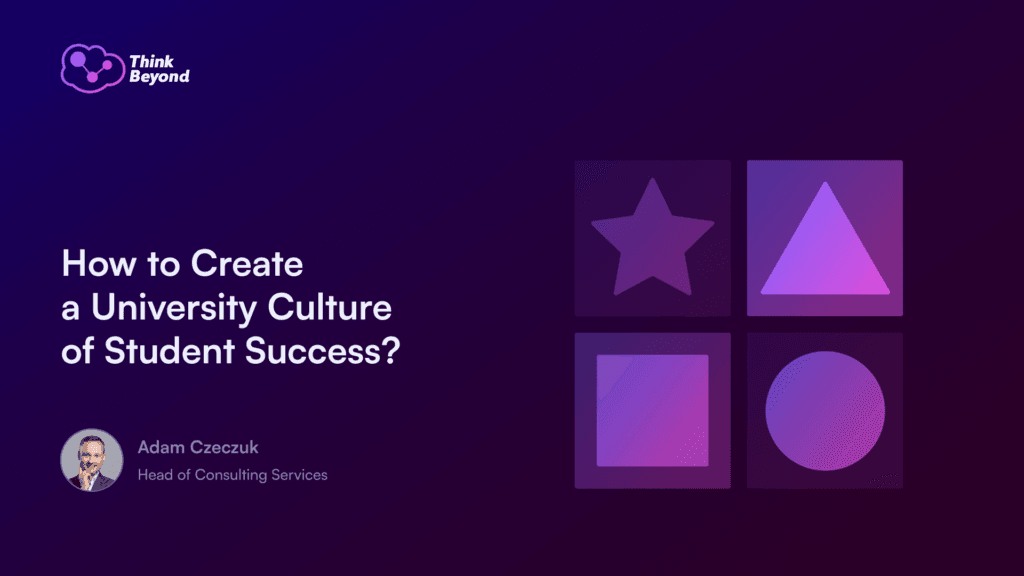 Think Beyond

How to Create a University Culture of Student Success?

Adam Czeczuk
Head of Consulting Services